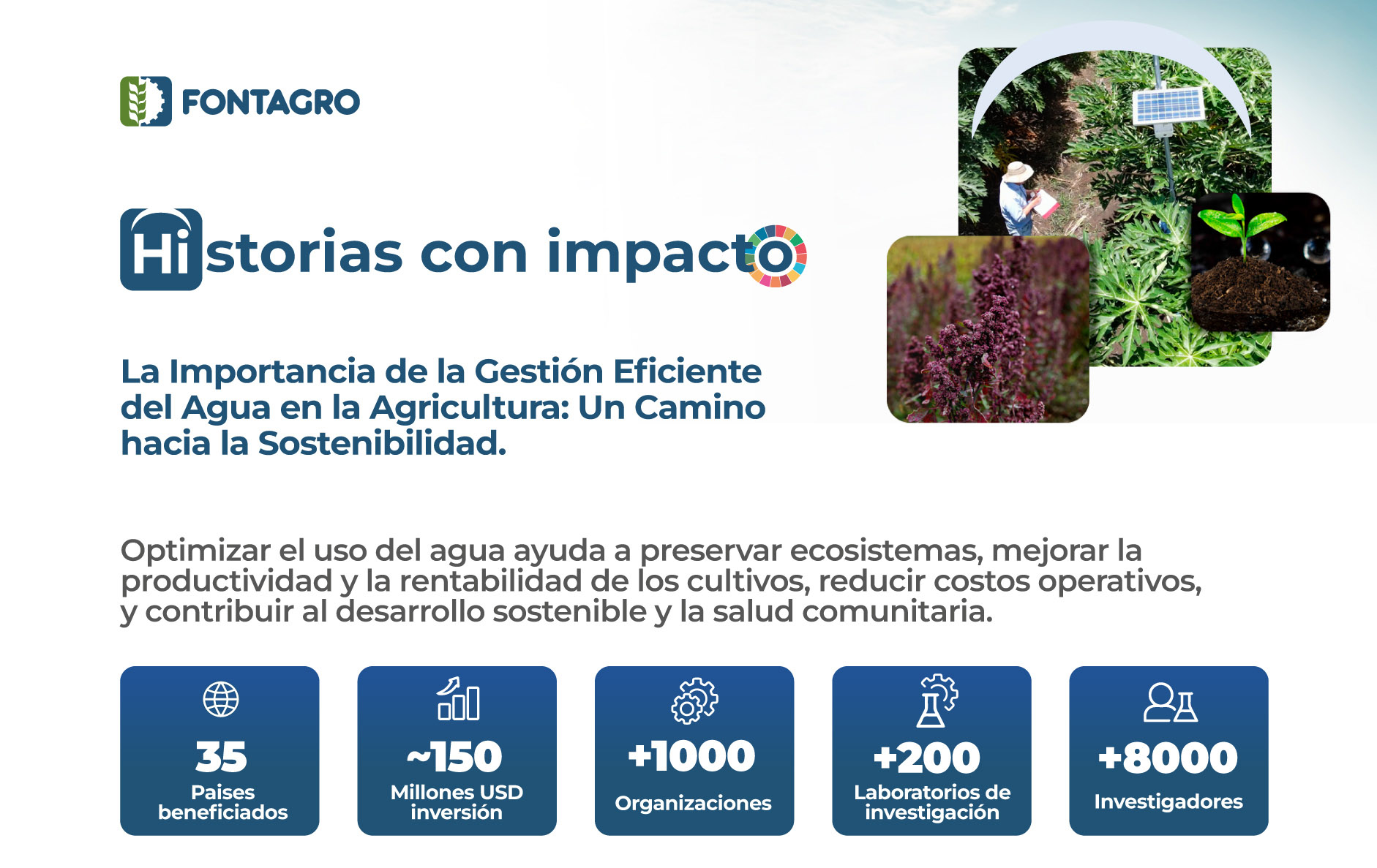 FONTAGRO

Historias con impacto

La Importancia de la Gestión Eficiente del Agua en la Agricultura: Un Camino hacia la Sostenibilidad.

Optimizar el uso del agua ayuda a preservar ecosistemas, mejorar la productividad y la rentabilidad de los cultivos, reducir costos operativos, y contribuir al desarrollo sostenible y la salud comunitaria.

35
Paises beneficiados

~150
Millones USD inversión

+1000
Organizaciones

+200
Laboratorios de investigación

+8000
Investigadores